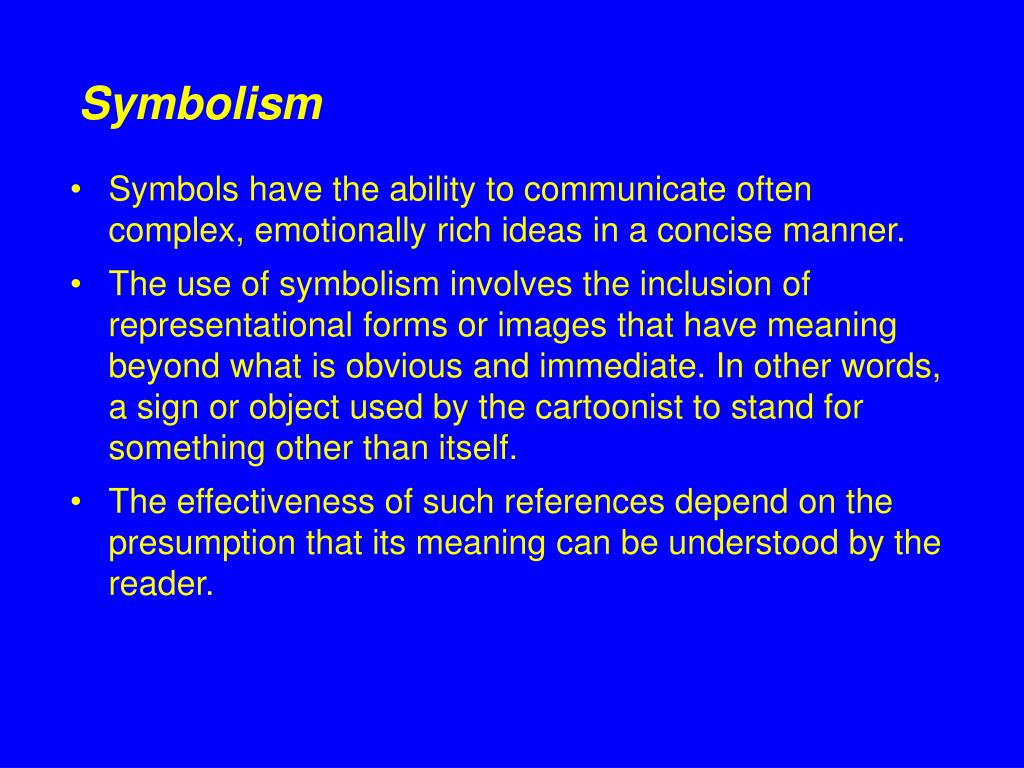 Symbolism

• Symbols have the ability to communicate often complex, emotionally rich ideas in a concise manner.

• The use of symbolism involves the inclusion of representational forms or images that have meaning beyond what is obvious and immediate. In other words, a sign or object used by the cartoonist to stand for something other than itself.

• The effectiveness of such references depend on the presumption that its meaning can be understood by the reader.